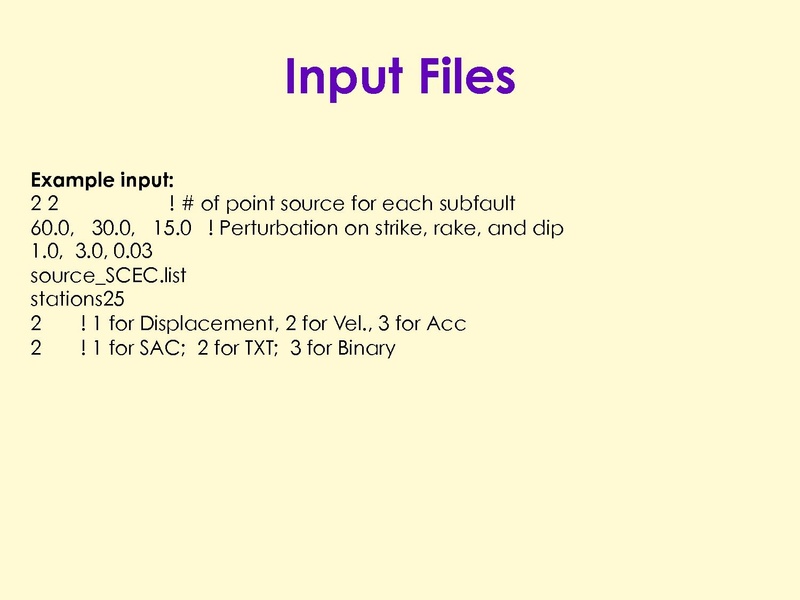 Input Files

Example input:
2 2 ! # of point source for each subfault
60.0, 30.0, 15.0 ! Perturbation on strike, rake, and dip
1.0, 3.0, 0.03
source_SCEC.list
stations25
2 ! 1 for Displacement, 2 for Vel., 3 for Acc
2 ! 1 for SAC; 2 for TXT; 3 for Binary